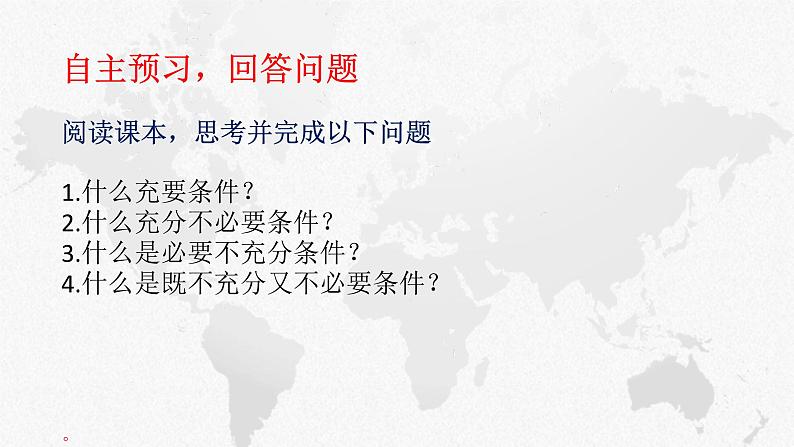 自主预习，回答问题

阅读课本，思考并完成以下问题

1.什么充要条件？
2.什么充分不必要条件？
3.什么是必要不充分条件？
4.什么是既不充分又不必要条件？

。